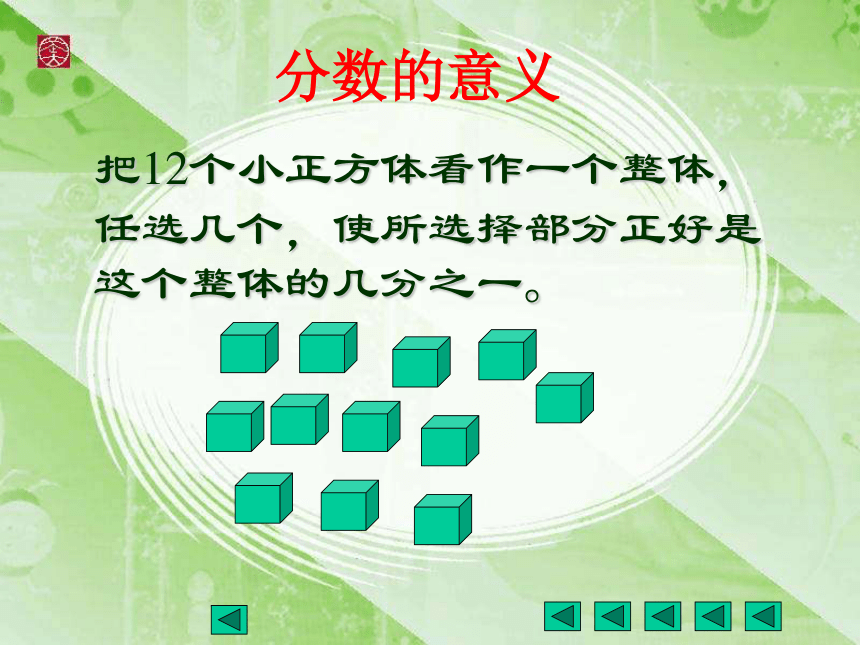 分数的意义

把12个小正方体看作一个整体，任选几个，使所选择部分正好是这个整体的几分之一。